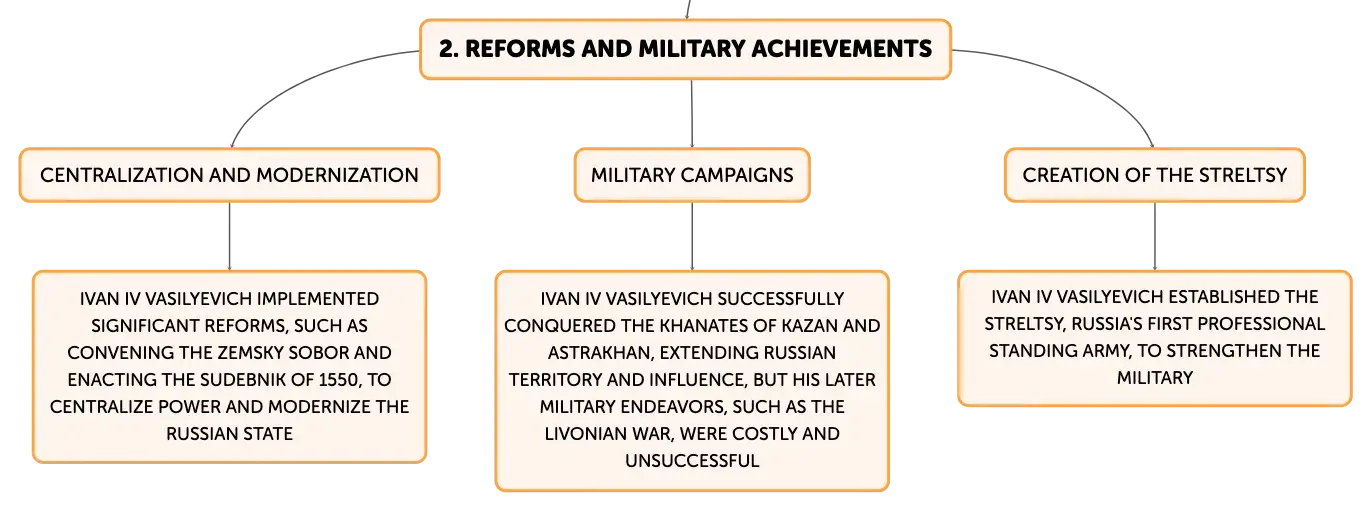 2. REFORMS AND MILITARY ACHIEVEMENTS

CENTRALIZATION AND MODERNIZATION

IVAN IV VASILYEVICH IMPLEMENTED SIGNIFICANT REFORMS, SUCH AS CONVENING THE ZEMSKY SOBOR AND ENACTING THE SUDEBNIK OF 1550, TO CENTRALIZE POWER AND MODERNIZE THE RUSSIAN STATE

MILITARY CAMPAIGNS

IVAN IV VASILYEVICH SUCCESSFULLY CONQUERED THE KHANATES OF KAZAN AND ASTRAKHAN, EXTENDING RUSSIAN TERRITORY AND INFLUENCE, BUT HIS LATER MILITARY ENDEAVORS, SUCH AS THE LIVONIAN WAR, WERE COSTLY AND UNSUCCESSFUL

CREATION OF THE STRELTSY

IVAN IV VASILYEVICH ESTABLISHED THE STRELTSY, RUSSIA'S FIRST PROFESSIONAL STANDING ARMY, TO STRENGTHEN THE MILITARY